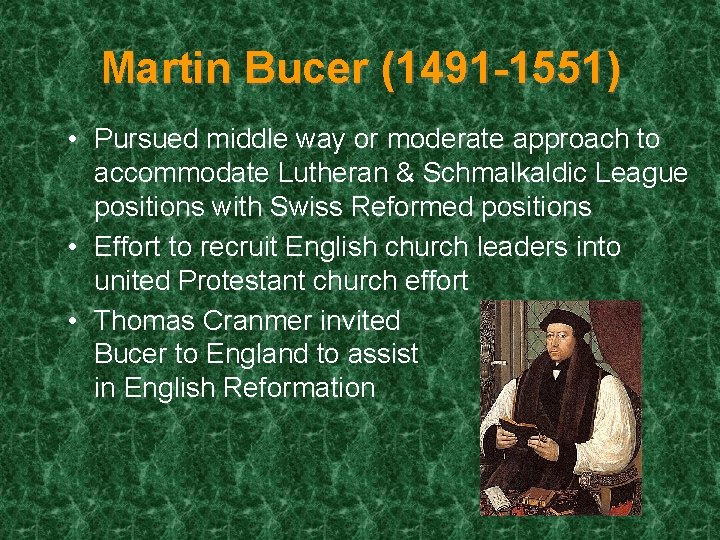 Martin Bucer (1491-1551)

• Pursued middle way or moderate approach to accommodate Lutheran & Schmalkaldic League positions with Swiss Reformed positions
• Effort to recruit English church leaders into united Protestant church effort
• Thomas Cranmer invited Bucer to England to assist in English Reformation